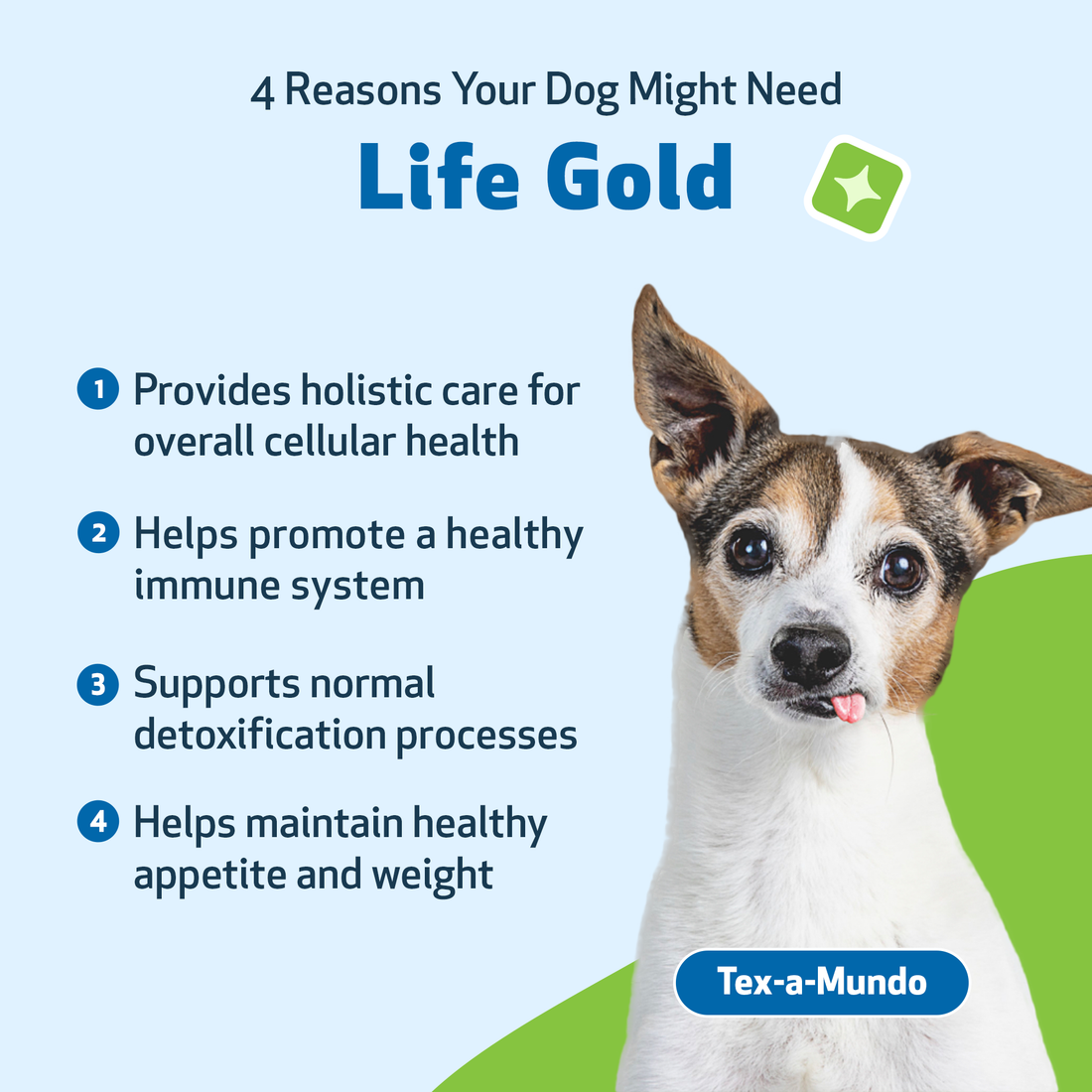 4 Reasons Your Dog Might Need

Life Gold

1 Provides holistic care for overall cellular health

2 Helps promote a healthy immune system

3 Supports normal detoxification processes

4 Helps maintain healthy appetite and weight

Tex-a-Mundo